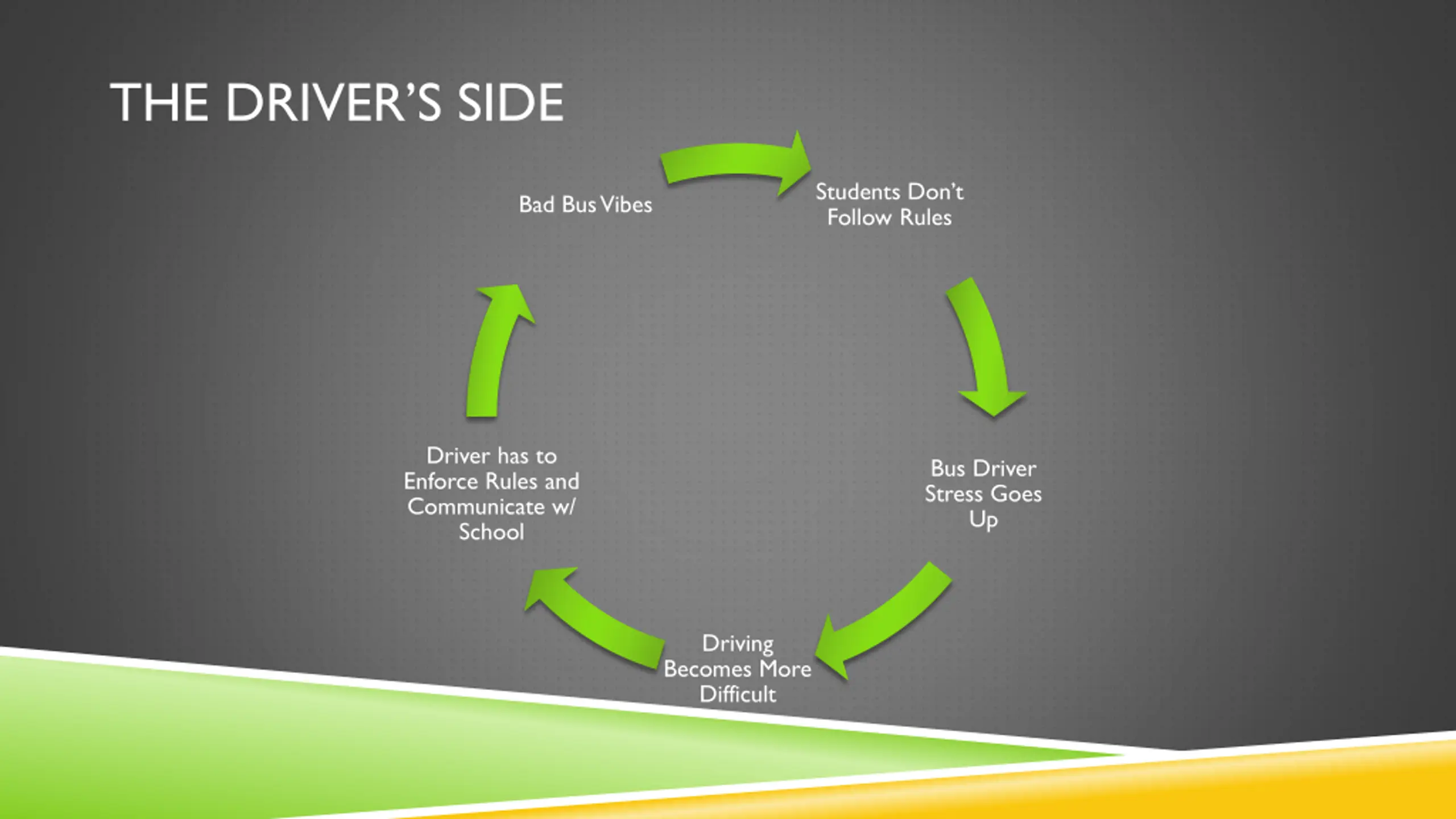 THE DRIVER'S SIDE

Bad Bus Vibes

Students Don't Follow Rules

Bus Driver Stress Goes Up

Driving Becomes More Difficult

Driver has to Enforce Rules and Communicate w/ School